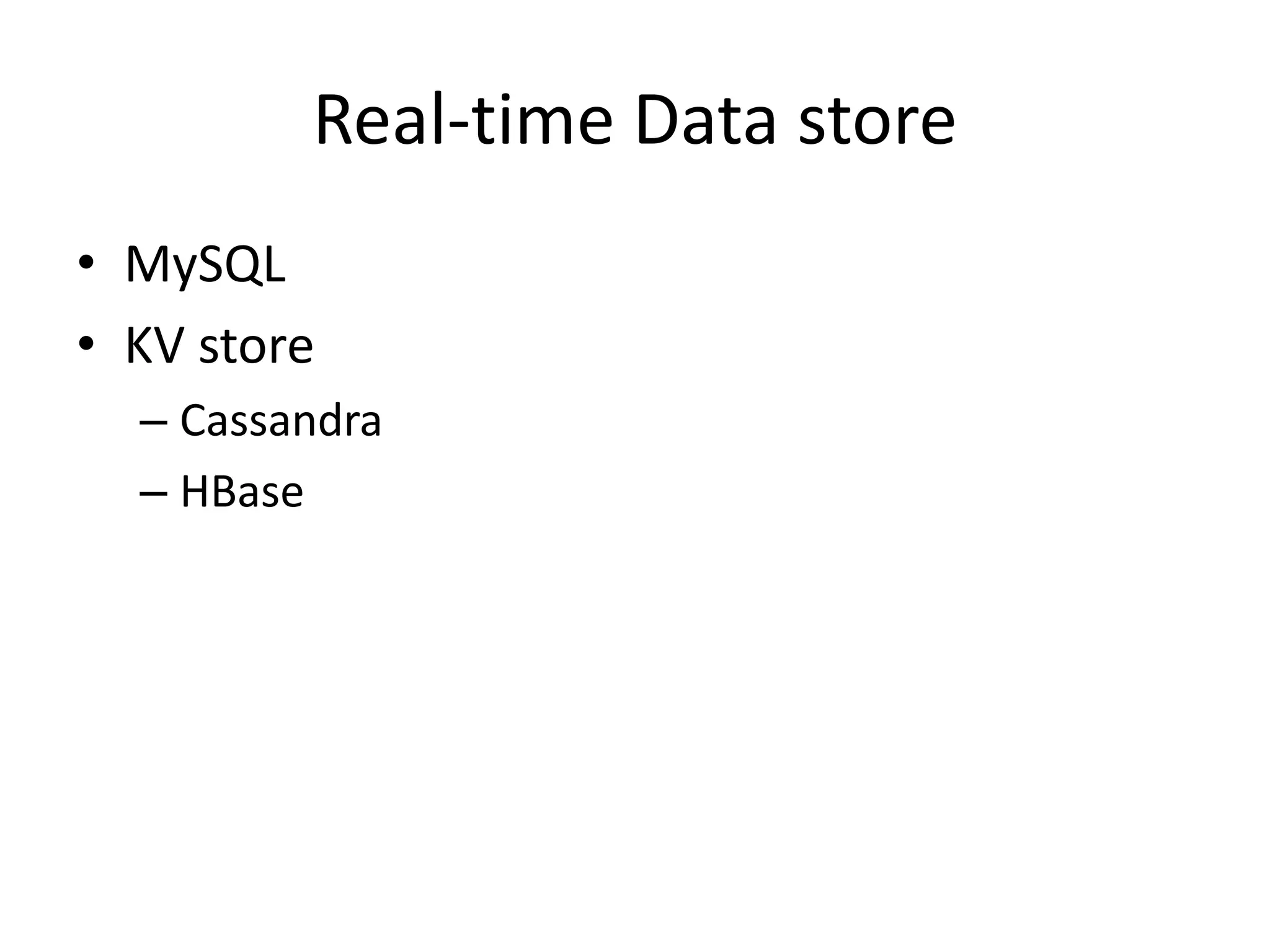 Real-time Data store

• MySQL
• KV store
  – Cassandra
  – HBase